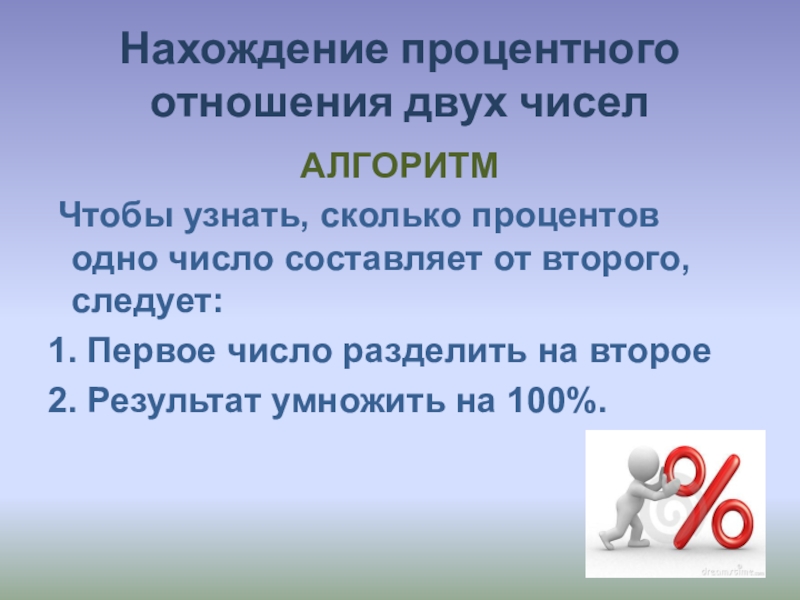 Нахождение процентного отношения двух чисел

АЛГОРИТМ

Чтобы узнать, сколько процентов одно число составляет от второго, следует:

1. Первое число разделить на второе

2. Результат умножить на 100%.

%

dreamstime.com